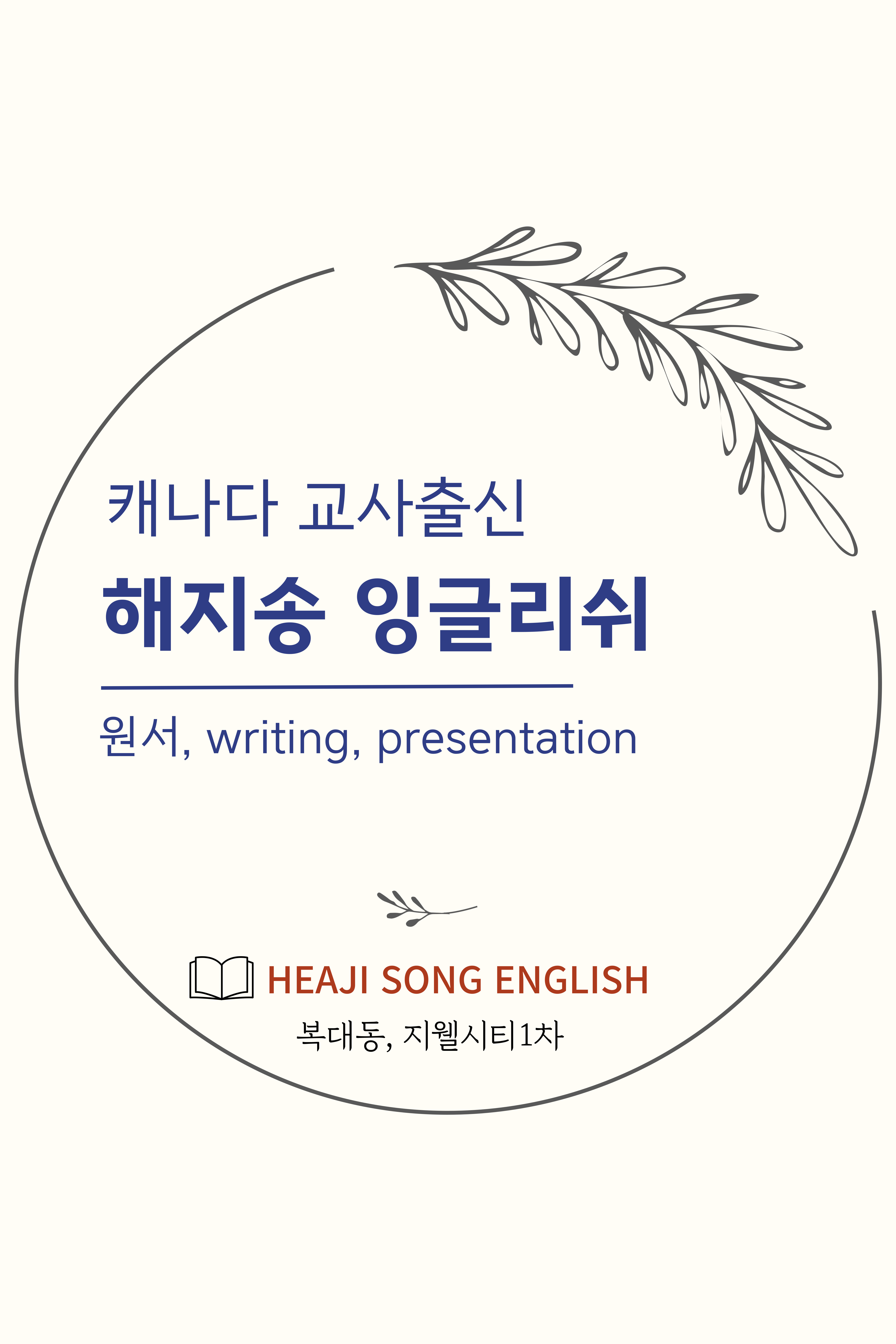 캐나다 교사출신

해지송 잉글리쉬

원서, writing, presentation

HEAJI SONG ENGLISH

복대동, 지웰시티1차